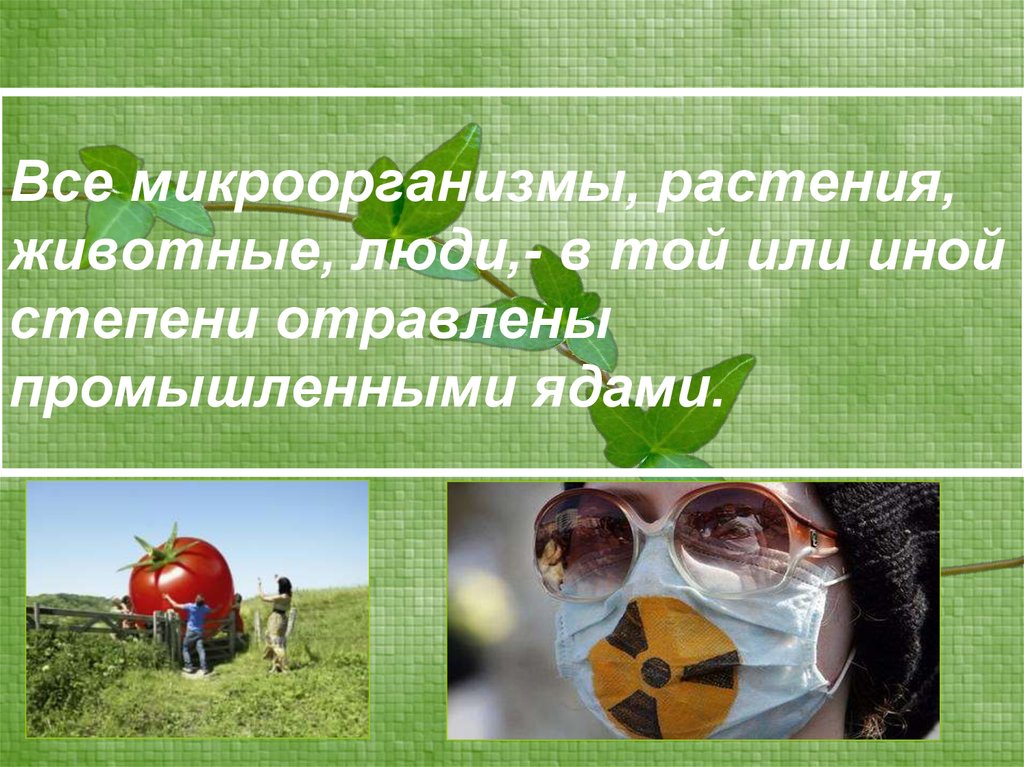 Все микроорганизмы, растения, животные, люди,- в той или иной степени отравлены промышленными ядами.